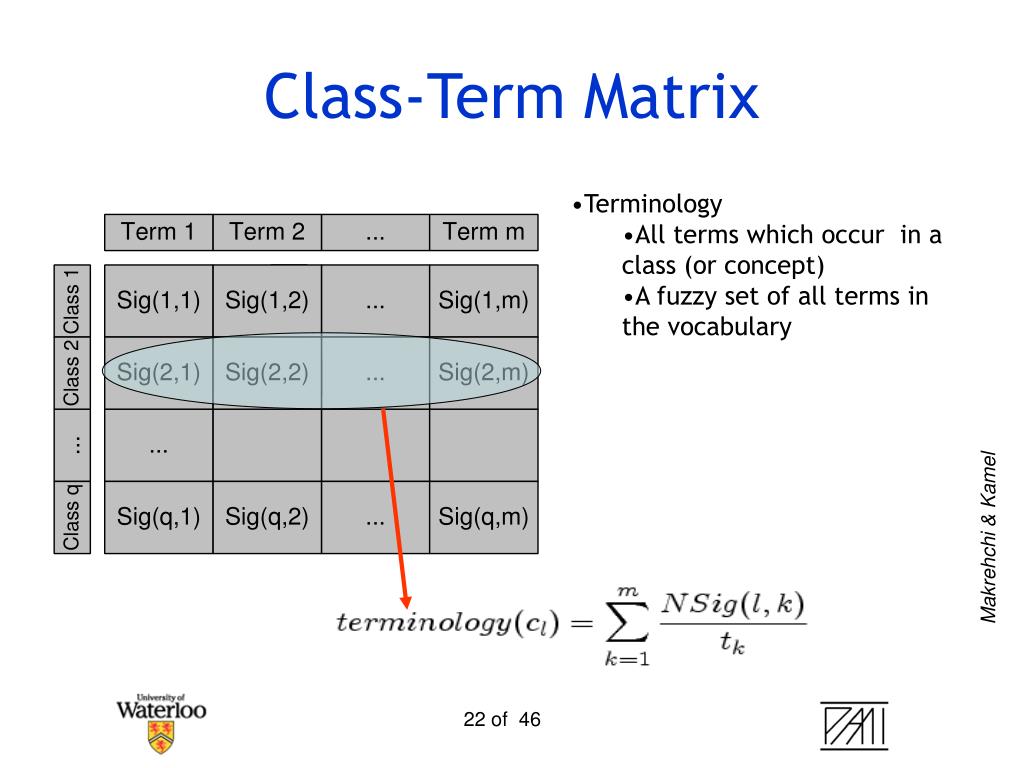 Class-Term Matrix

|  | Term 1 | Term 2 | ... | Term m |
|---|---|---|---|---|
| Class 1 | Sig(1,1) | Sig(1,2) | ... | Sig(1,m) |
| Class 2 | Sig(2,1) | Sig(2,2) | ... | Sig(2,m) |
| ... | ... |  |  |  |
| Class q | Sig(q,1) | Sig(q,2) | ... | Sig(q,m) |

•Terminology
•All terms which occur in a class (or concept)
•A fuzzy set of all terms in the vocabulary

$terminology(c_l) = \sum_{k=1}^{m} \frac{NSig(l,k)}{t_k}$

Makrehchi & Kamel

University of Waterloo

22 of 46